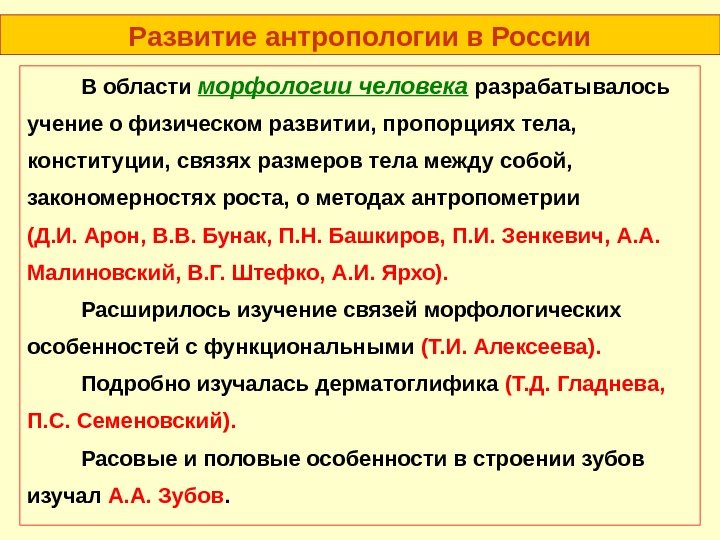 Развитие антропологии в России

В области морфологии человека разрабатывалось учение о физическом развитии, пропорциях тела, конституции, связях размеров тела между собой, закономерностях роста, о методах антропометрии (Д.И. Арон, В.В. Бунак, П.Н. Башкиров, П.И. Зенкевич, А.А. Малиновский, В.Г. Штефко, А.И. Ярхо).

Расширилось изучение связей морфологических особенностей с функциональными (Т.И. Алексеева).

Подробно изучалась дерматоглифика (Т.Д. Гладнева, П.С. Семеновский).

Расовые и половые особенности в строении зубов изучал А.А. Зубов.